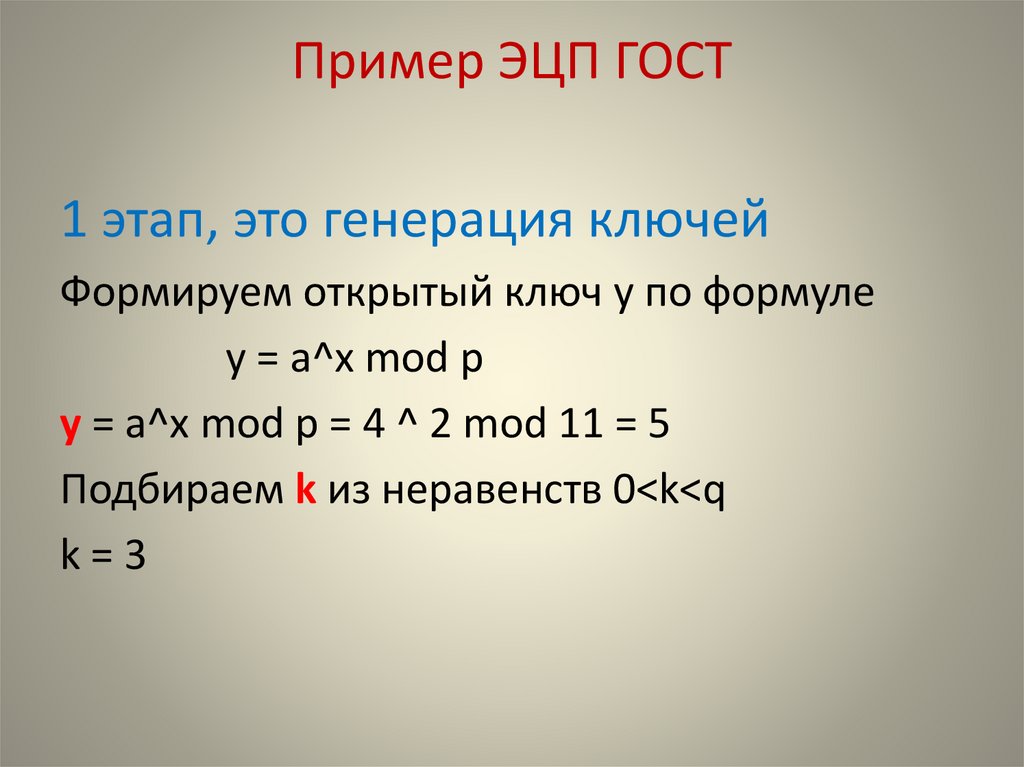 Пример ЭЦП ГОСТ

1 этап, это генерация ключей

Формируем открытый ключ y по формуле

y = a^x mod p

y = a^x mod p = 4 ^ 2 mod 11 = 5

Подбираем k из неравенств 0<k<q

k = 3